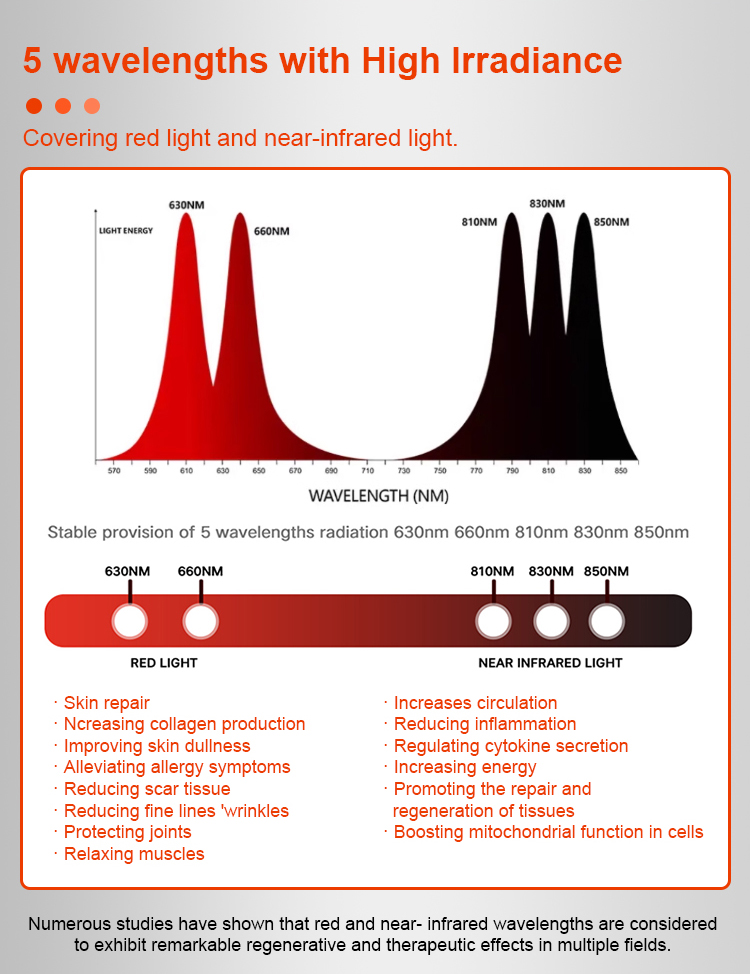 5 wavelengths with High Irradiance

Covering red light and near-infrared light.

LIGHT ENERGY

630NM 660NM 810NM 830NM 850NM

570 590 610 630 650 670 690 710 730 750 770 790 810 830 850

WAVELENGTH (NM)

Stable provision of 5 wavelengths radiation 630nm 660nm 810nm 830nm 850nm

630NM 660NM 810NM 830NM 850NM

RED LIGHT

NEAR INFRARED LIGHT

· Skin repair
· Ncreasing collagen production
· Improving skin dullness
· Alleviating allergy symptoms
· Reducing scar tissue
· Reducing fine lines 'wrinkles
· Protecting joints
· Relaxing muscles

· Increases circulation
· Reducing inflammation
· Regulating cytokine secretion
· Increasing energy
· Promoting the repair and regeneration of tissues
· Boosting mitochondrial function in cells

Numerous studies have shown that red and near- infrared wavelengths are considered to exhibit remarkable regenerative and therapeutic effects in multiple fields.